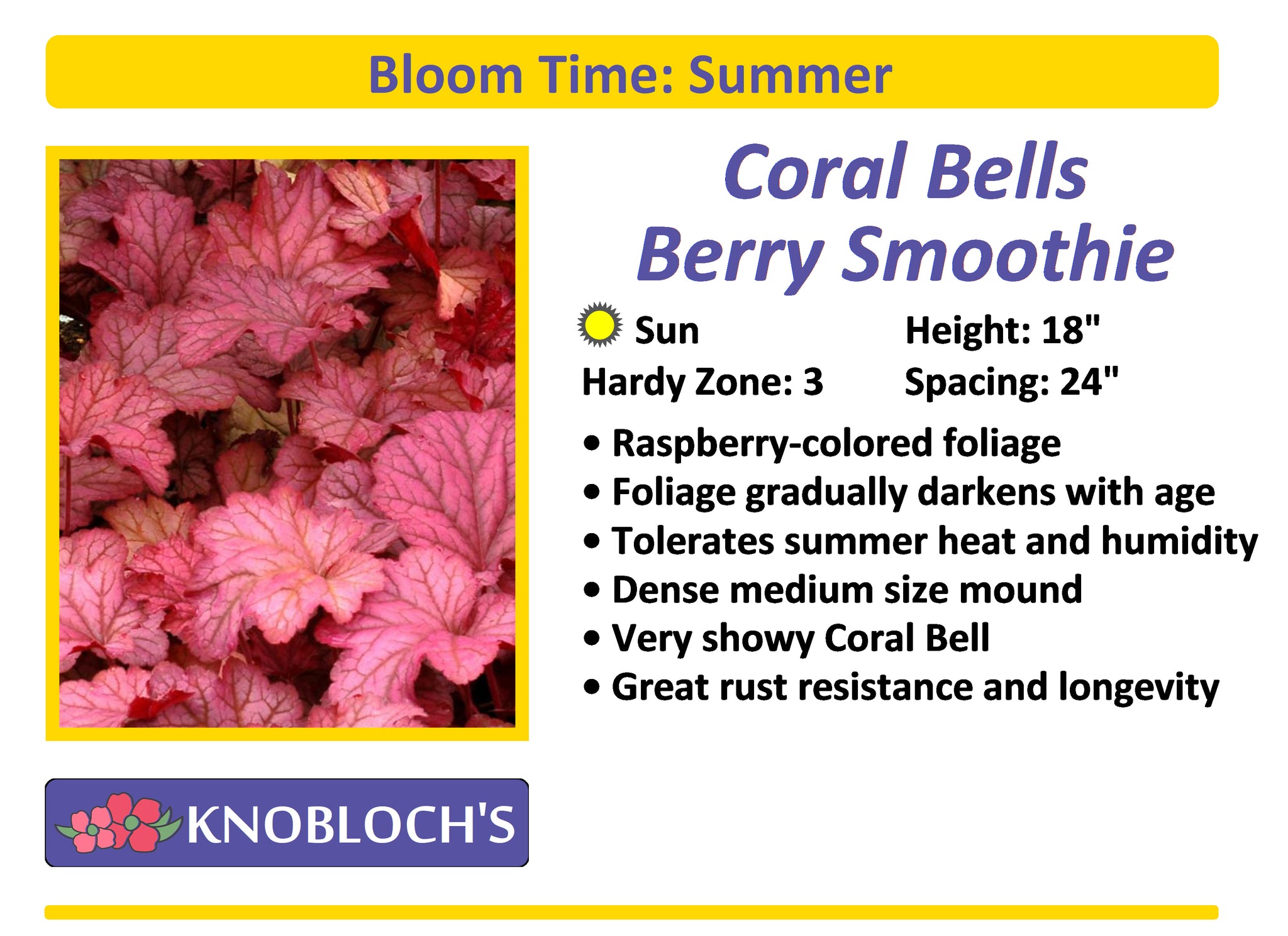 Bloom Time: Summer

Coral Bells
Berry Smoothie

Sun
Height: 18"
Hardy Zone: 3
Spacing: 24"

• Raspberry-colored foliage
• Foliage gradually darkens with age
• Tolerates summer heat and humidity
• Dense medium size mound
• Very showy Coral Bell
• Great rust resistance and longevity

KNOBLOCH'S